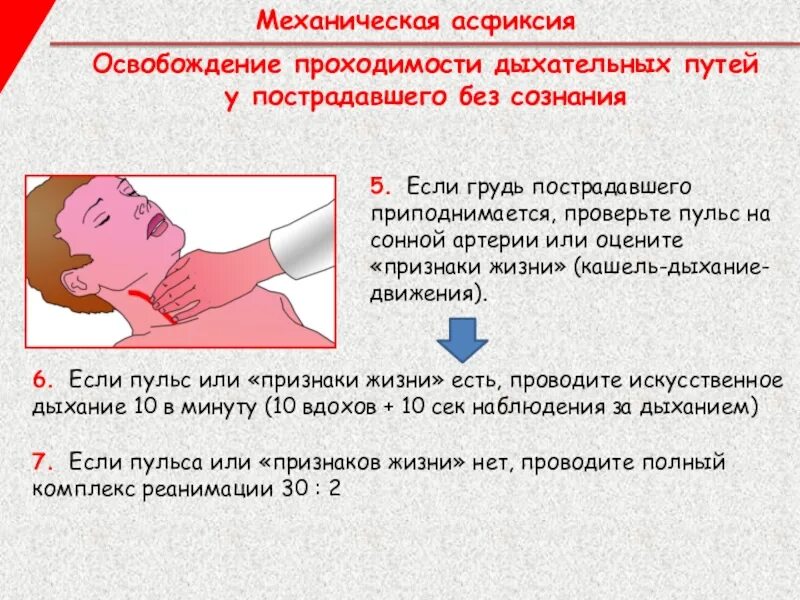 Механическая асфиксия

Освобождение проходимости дыхательных путей у пострадавшего без сознания

5. Если грудь пострадавшего приподнимается, проверьте пульс на сонной артерии или оцените «признаки жизни» (кашель-дыхание-движения).

6. Если пульс или «признаки жизни» есть, проводите искусственное дыхание 10 в минуту (10 вдохов + 10 сек наблюдения за дыханием)

7. Если пульса или «признаков жизни» нет, проводите полный комплекс реанимации 30 : 2